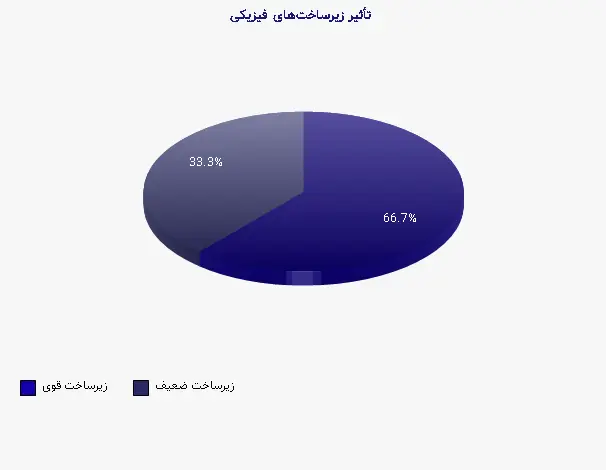 تأثیر زیرساخت‌های فیزیکی

33.3%

66.7%

زیرساخت قوی

زیرساخت ضعیف